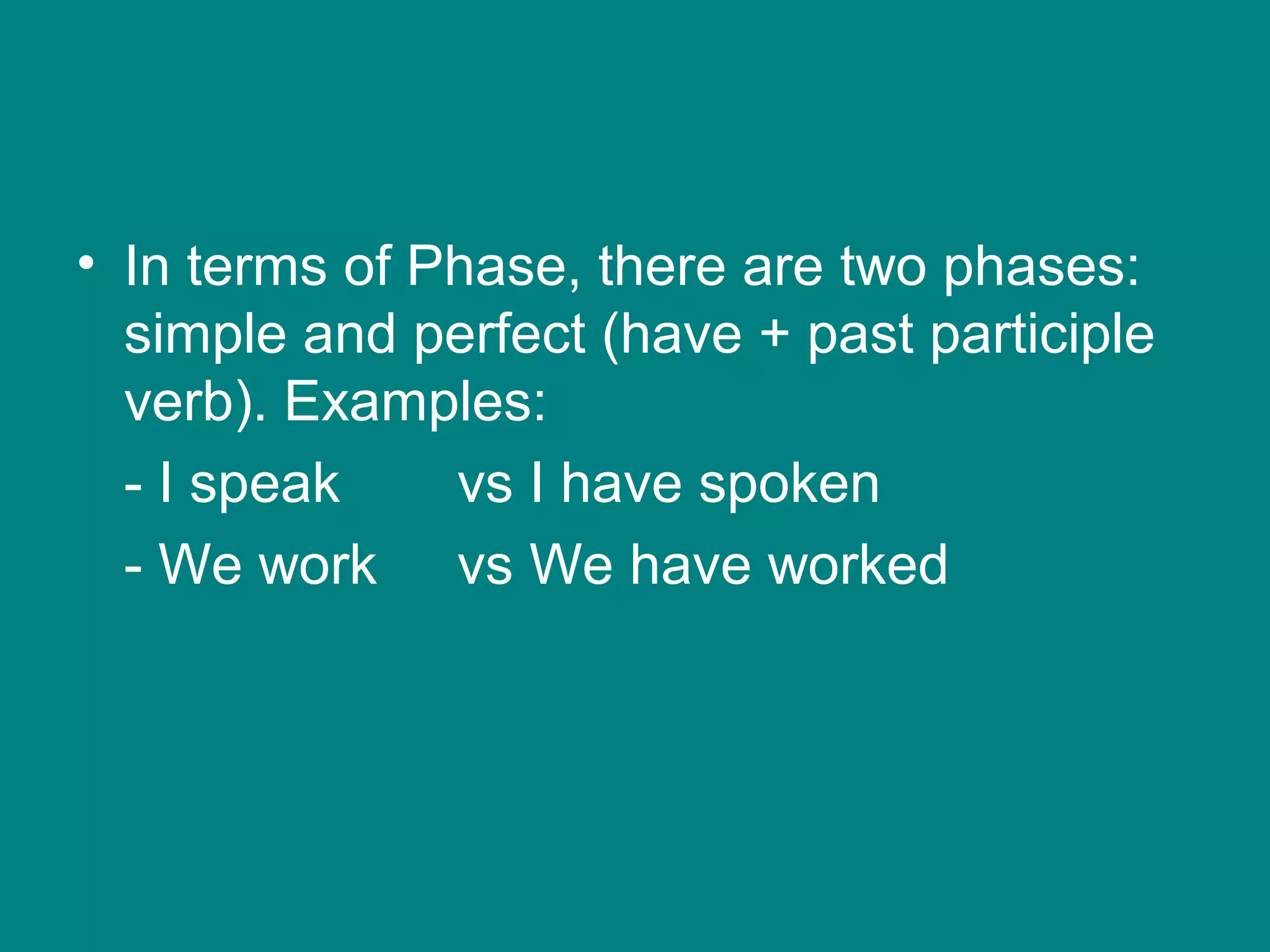 • In terms of Phase, there are two phases: simple and perfect (have + past participle verb). Examples:

- I speak vs I have spoken

- We work vs We have worked